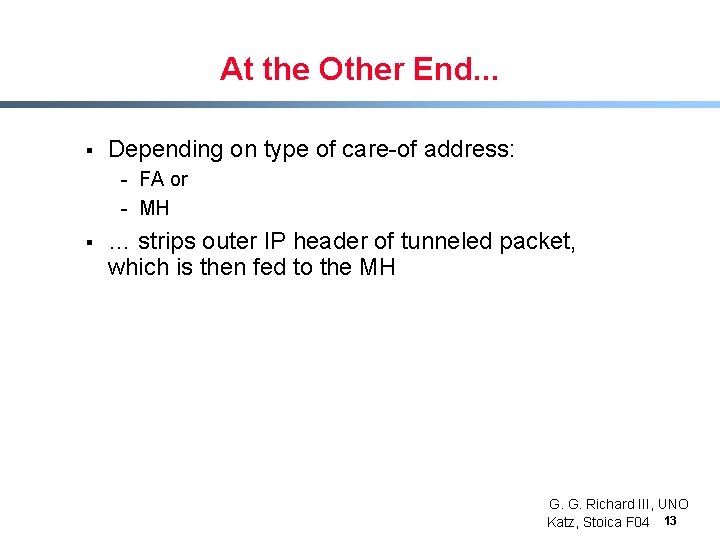 At the Other End...

▪ Depending on type of care-of address:
- FA or
- MH

▪ … strips outer IP header of tunneled packet, which is then fed to the MH

G. G. Richard III, UNO
Katz, Stoica F04 13